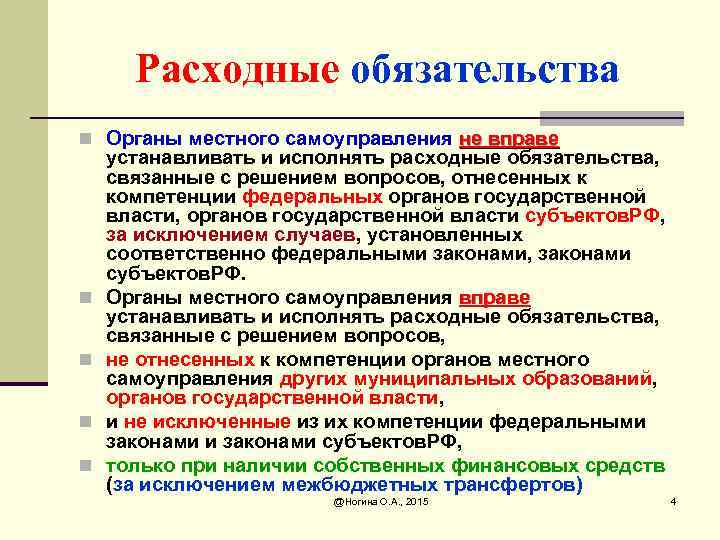 Расходные обязательства

Органы местного самоуправления не вправе устанавливать и исполнять расходные обязательства, связанные с решением вопросов, отнесенных к компетенции федеральных органов государственной власти, органов государственной власти субъектовРФ, за исключением случаев, установленных соответственно федеральными законами, законами субъектовРФ.

Органы местного самоуправления вправе устанавливать и исполнять расходные обязательства, связанные с решением вопросов,

не отнесенных к компетенции органов местного самоуправления других муниципальных образований, органов государственной власти,

и не исключенные из их компетенции федеральными законами и законами субъектовРФ,

только при наличии собственных финансовых средств (за исключением межбюджетных трансфертов)

@Ногина О.А., 2015

4